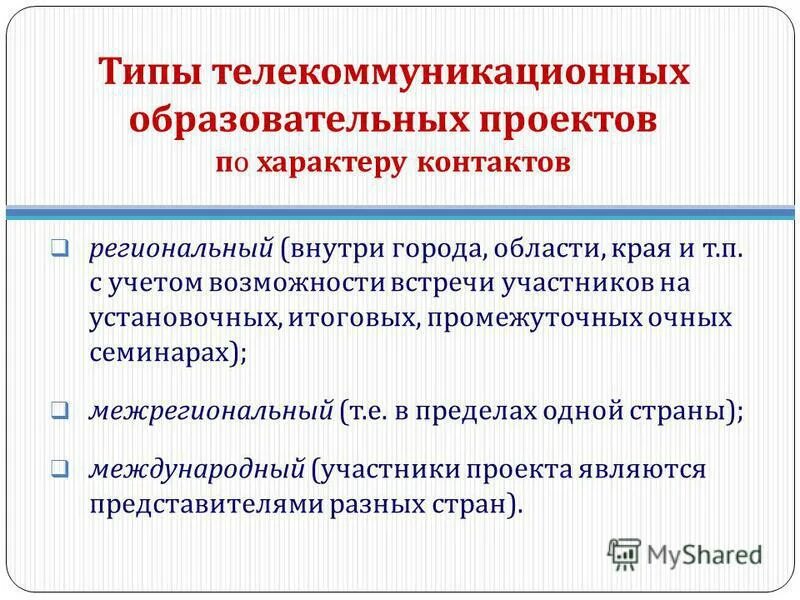 Типы телекоммуникационных образовательных проектов
по характеру контактов

❑ региональный (внутри города, области, края и т.п. с учетом возможности встречи участников на установочных, итоговых, промежуточных очных семинарах);

❑ межрегиональный (т.е. в пределах одной страны);

❑ международный (участники проекта являются представителями разных стран).

MyShared